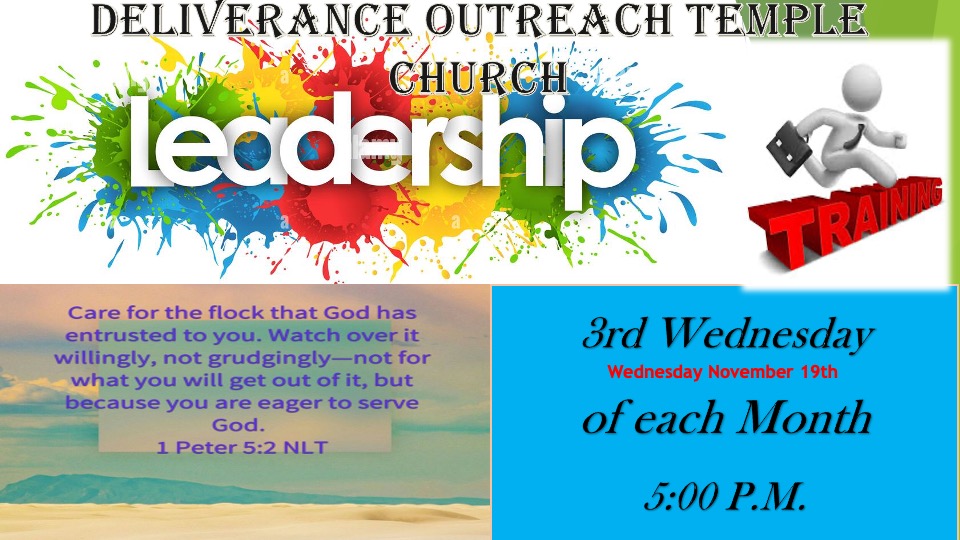 DELIVERANCE OUTREACH TEMPLE CHURCH

Leadership

TRAINING

Care for the flock that God has entrusted to you. Watch over it willingly, not grudgingly—not for what you will get out of it, but because you are eager to serve God.
1 Peter 5:2 NLT

3rd Wednesday
Wednesday November 19th
of each Month

5:00 P.M.